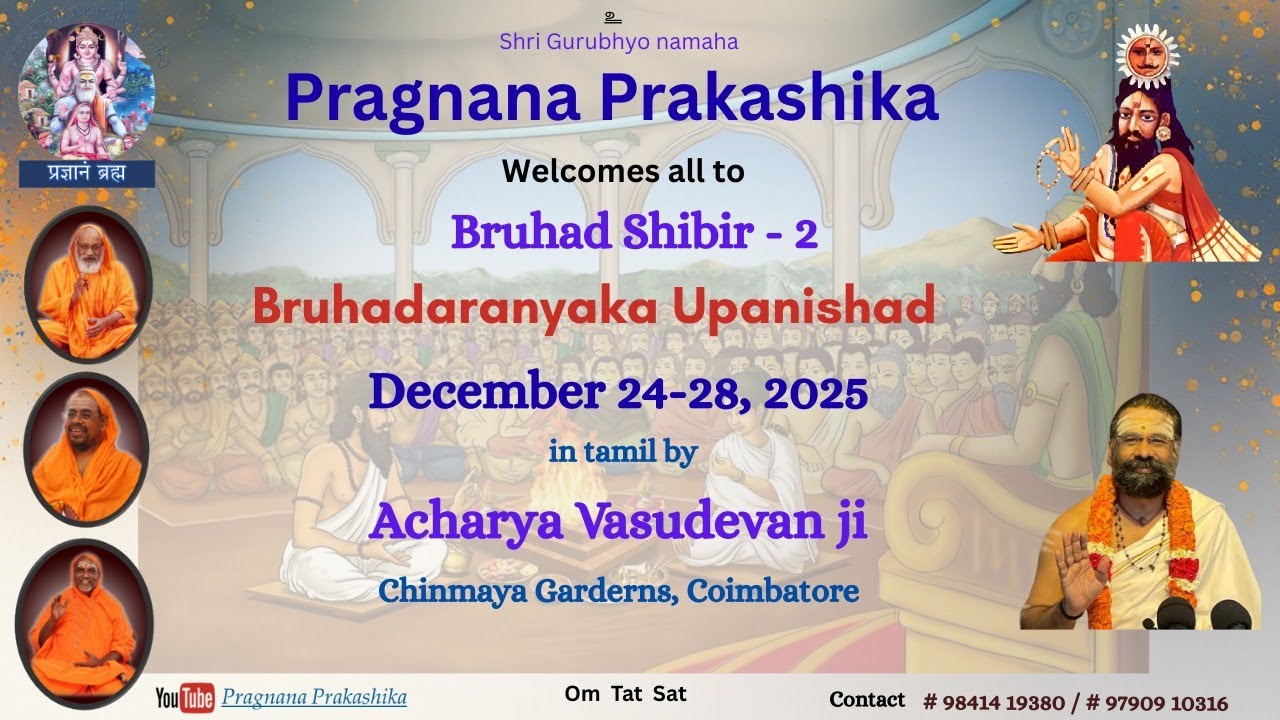 உ
Shri Gurubhyo namaha

Pragnana Prakashika

प्रज्ञानं ब्रह्म

Welcomes all to

Bruhad Shibir - 2

Bruhadaranyaka Upanishad

December 24-28, 2025

in tamil by

Acharya Vasudevan ji

Chinmaya Garderns, Coimbatore

YouTube Pragnana Prakashika

Om Tat Sat

Contact # 98414 19380 / # 97909 10316